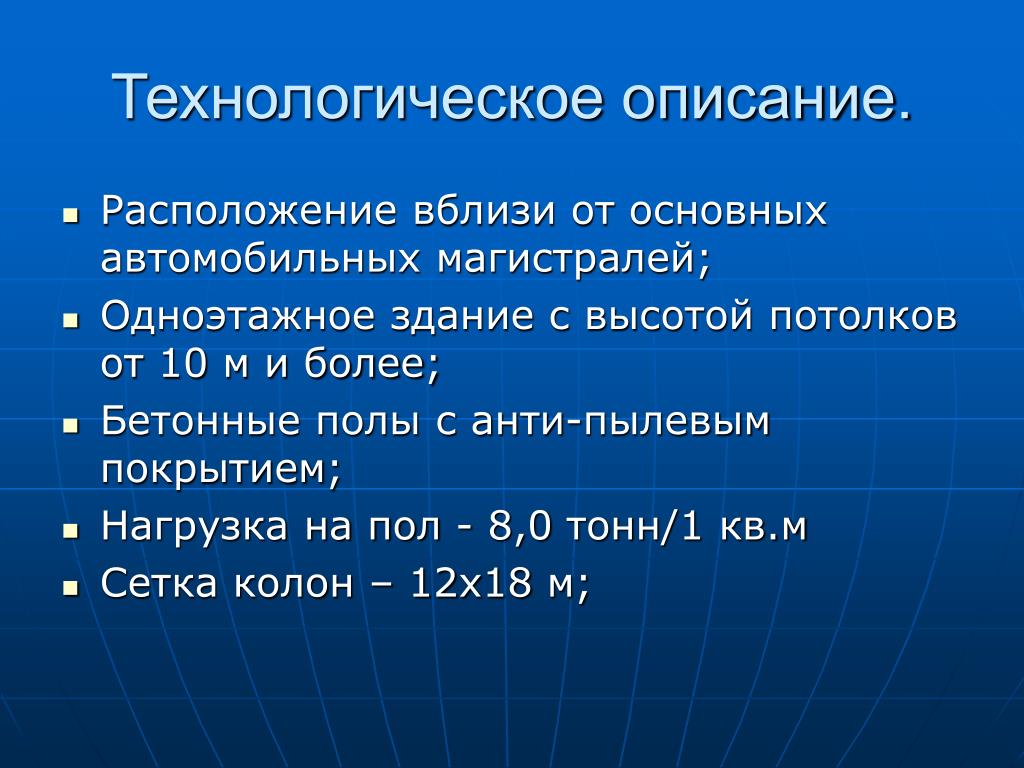 Технологическое описание.

- Расположение вблизи от основных автомобильных магистралей;
- Одноэтажное здание с высотой потолков от 10 м и более;
- Бетонные полы с анти-пылевым покрытием;
- Нагрузка на пол - 8,0 тонн/1 кв.м
- Сетка колон – 12х18 м;